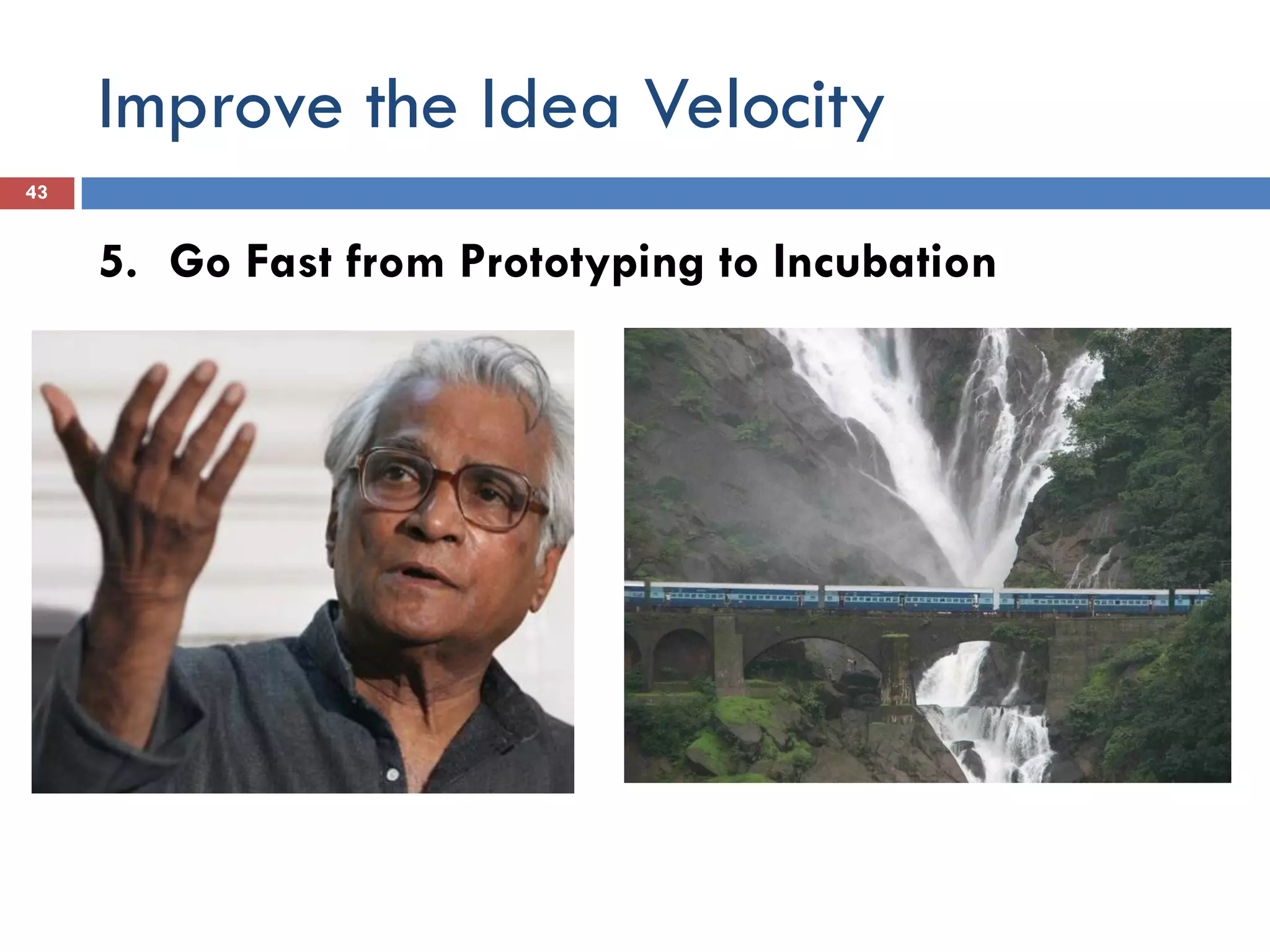 Improve the Idea Velocity

43

5. Go Fast from Prototyping to Incubation